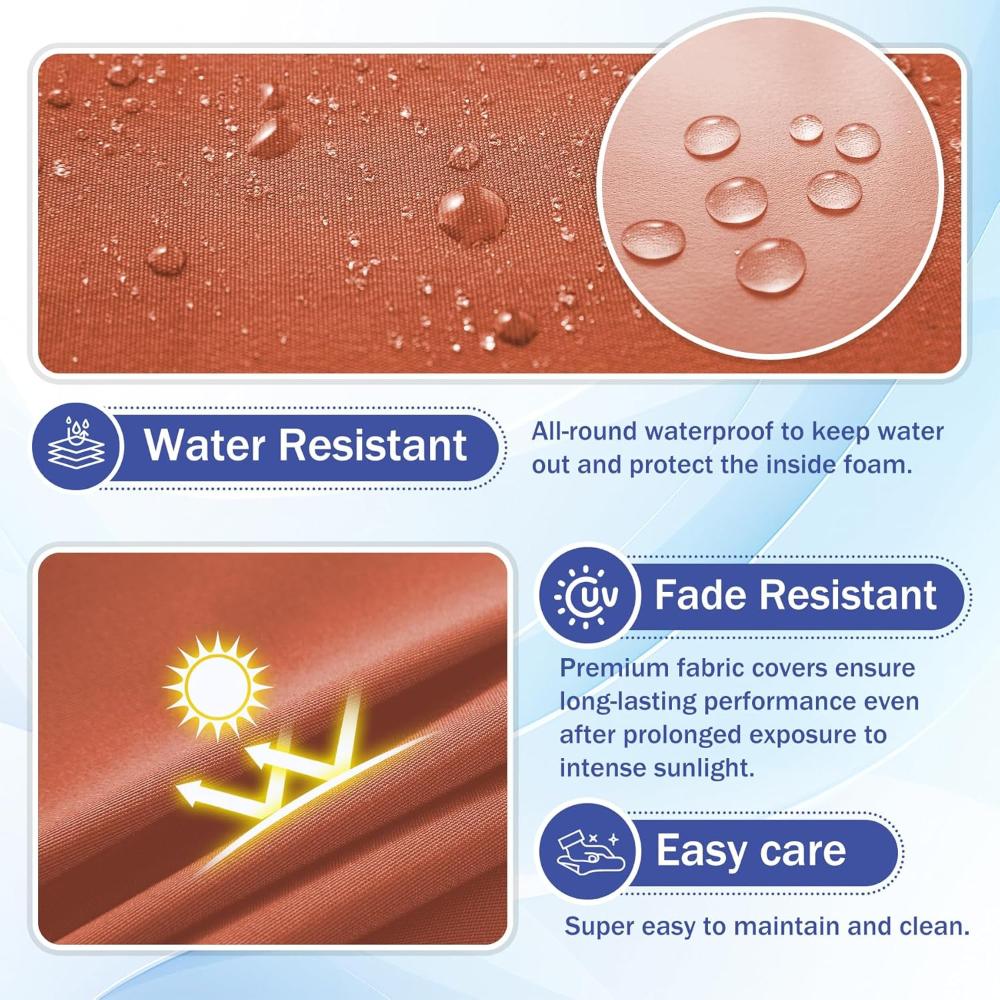 Water Resistant

All-round waterproof to keep water out and protect the inside foam.

UV

Fade Resistant

Premium fabric covers ensure long-lasting performance even after prolonged exposure to intense sunlight.

Easy care

Super easy to maintain and clean.